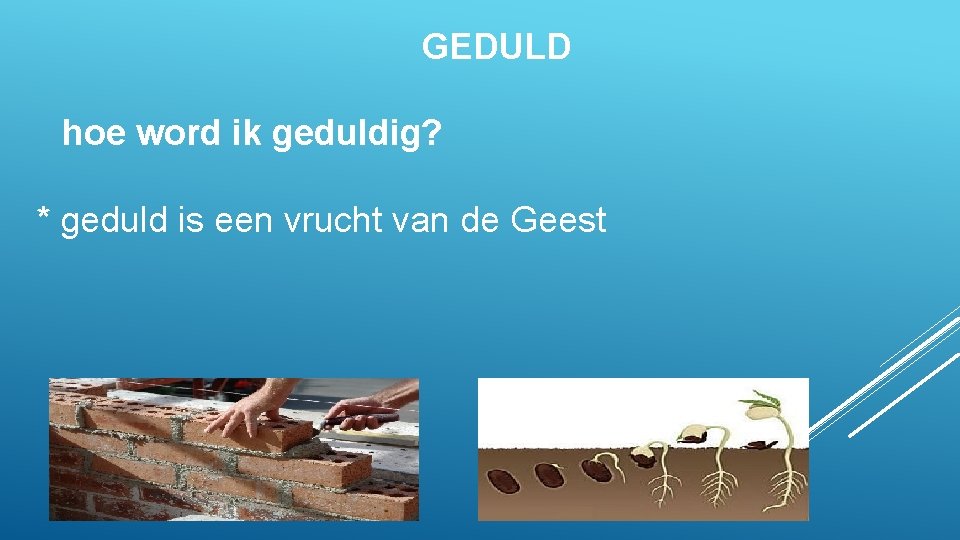 GEDULD

hoe word ik geduldig?

* geduld is een vrucht van de Geest